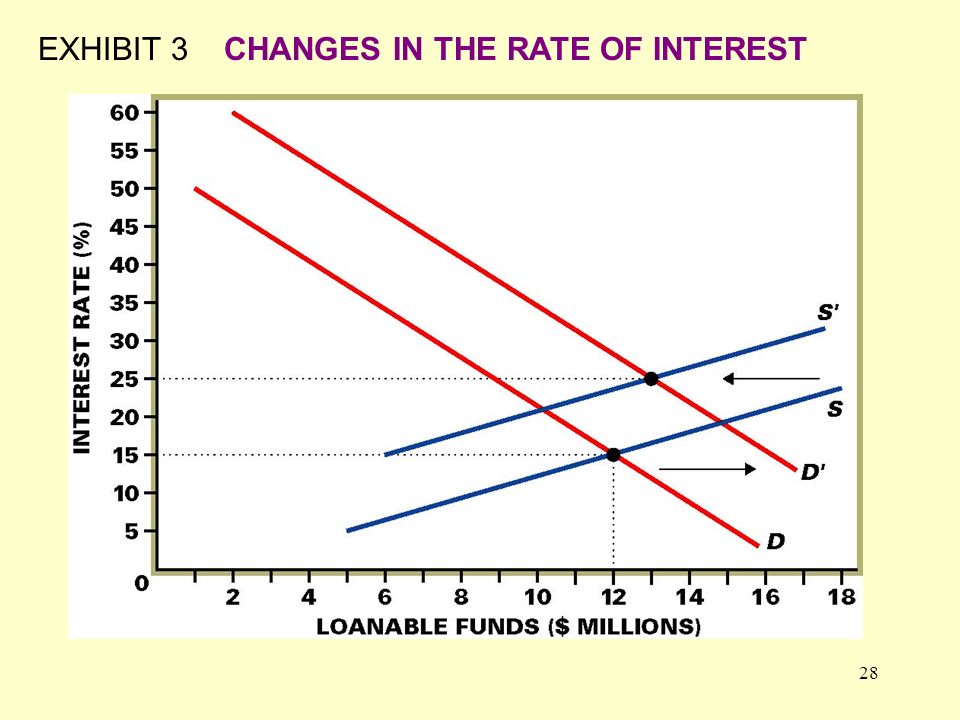 EXHIBIT 3 CHANGES IN THE RATE OF INTEREST

INTEREST RATE (%)

60
55
50
45
40
35
30
25
20
15
10
5
0

S'
S
D'
D

2 4 6 8 10 12 14 16 18

LOANABLE FUNDS ($ MILLIONS)

28